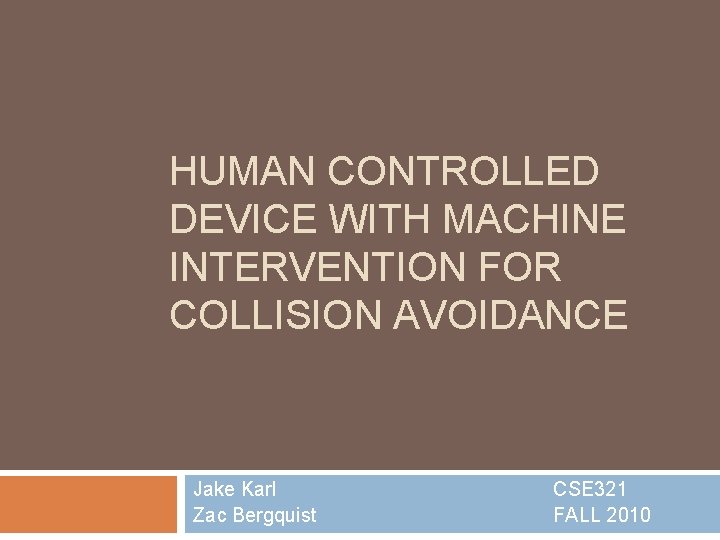 HUMAN CONTROLLED DEVICE WITH MACHINE INTERVENTION FOR COLLISION AVOIDANCE

Jake Karl
Zac Bergquist

CSE321
FALL 2010